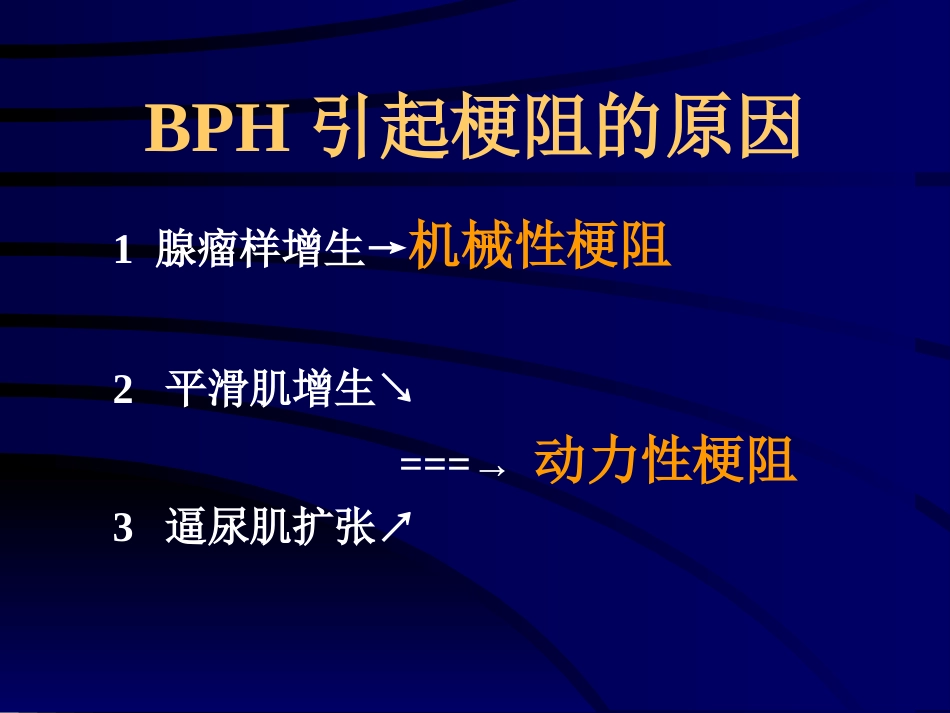 BPH 引起梗阻的原因

1 腺瘤样增生→机械性梗阻

2 平滑肌增生↘

===→ 动力性梗阻

3 逼尿肌扩张↗